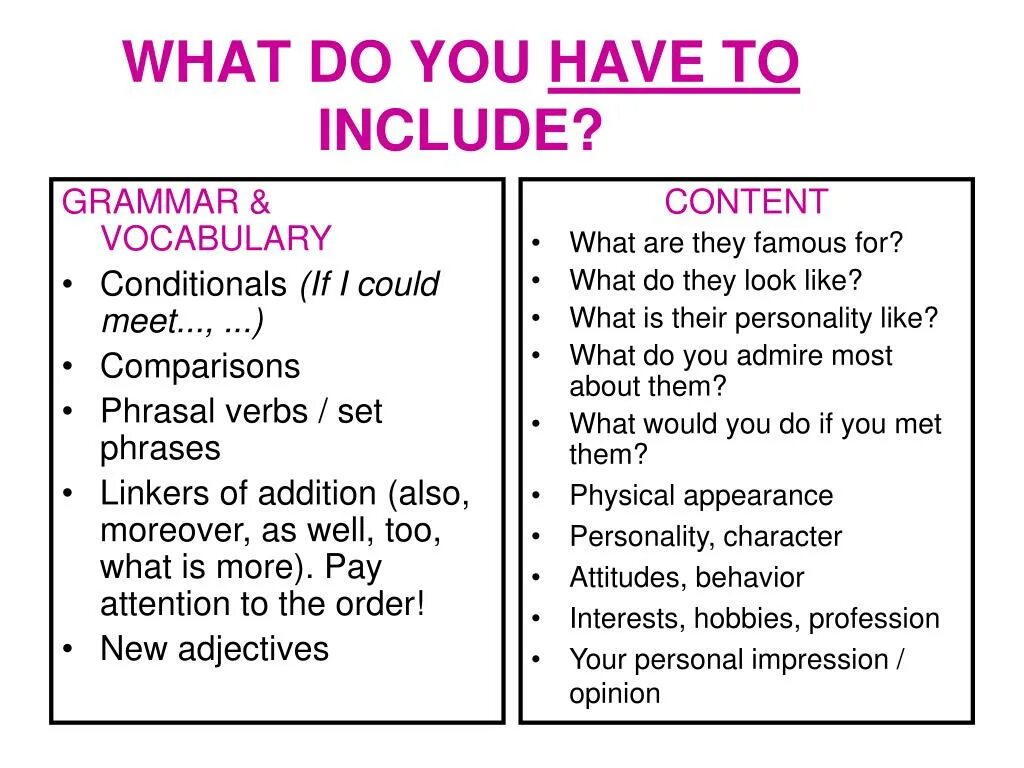 WHAT DO YOU HAVE TO INCLUDE?

GRAMMAR & VOCABULARY
• Conditionals (If I could meet..., ...)
• Comparisons
• Phrasal verbs / set phrases
• Linkers of addition (also, moreover, as well, too, what is more). Pay attention to the order!
• New adjectives

CONTENT
• What are they famous for?
• What do they look like?
• What is their personality like?
• What do you admire most about them?
• What would you do if you met them?
• Physical appearance
• Personality, character
• Attitudes, behavior
• Interests, hobbies, profession
• Your personal impression / opinion